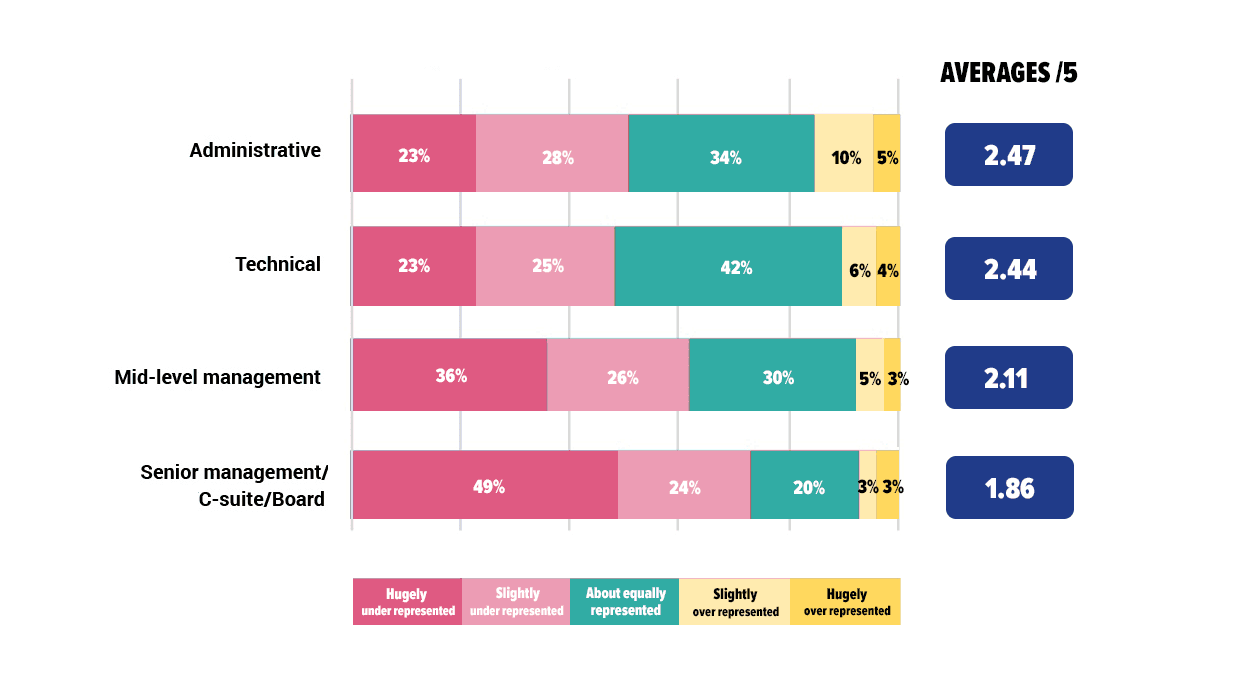 AVERAGES /5

Administrative
23% 28% 34% 10% 5%
2.47

Technical
23% 25% 42% 6% 4%
2.44

Mid-level management
36% 26% 30% 5% 3%
2.11

Senior management/ C-suite/Board
49% 24% 20% 3% 3%
1.86

Hugely under represented
Slightly under represented
About equally represented
Slightly over represented
Hugely over represented